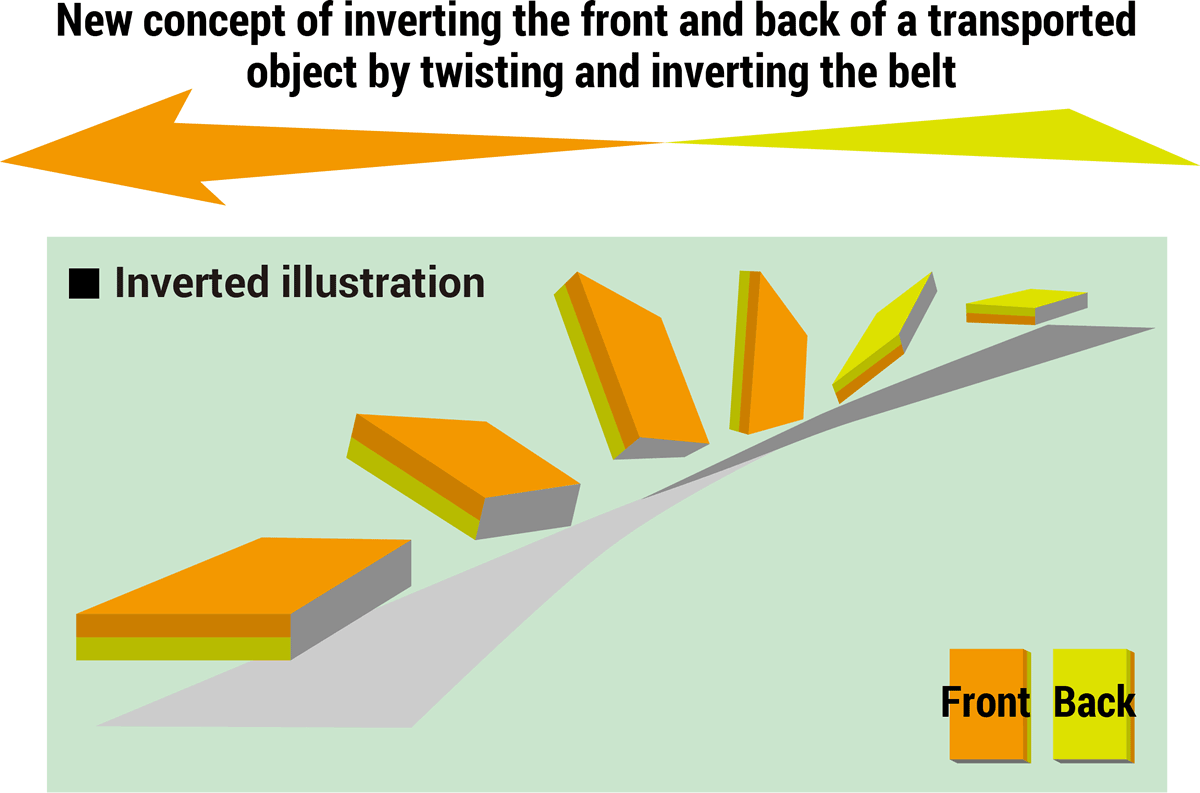 New concept of inverting the front and back of a transported object by twisting and inverting the belt

■ Inverted illustration

Front

Back